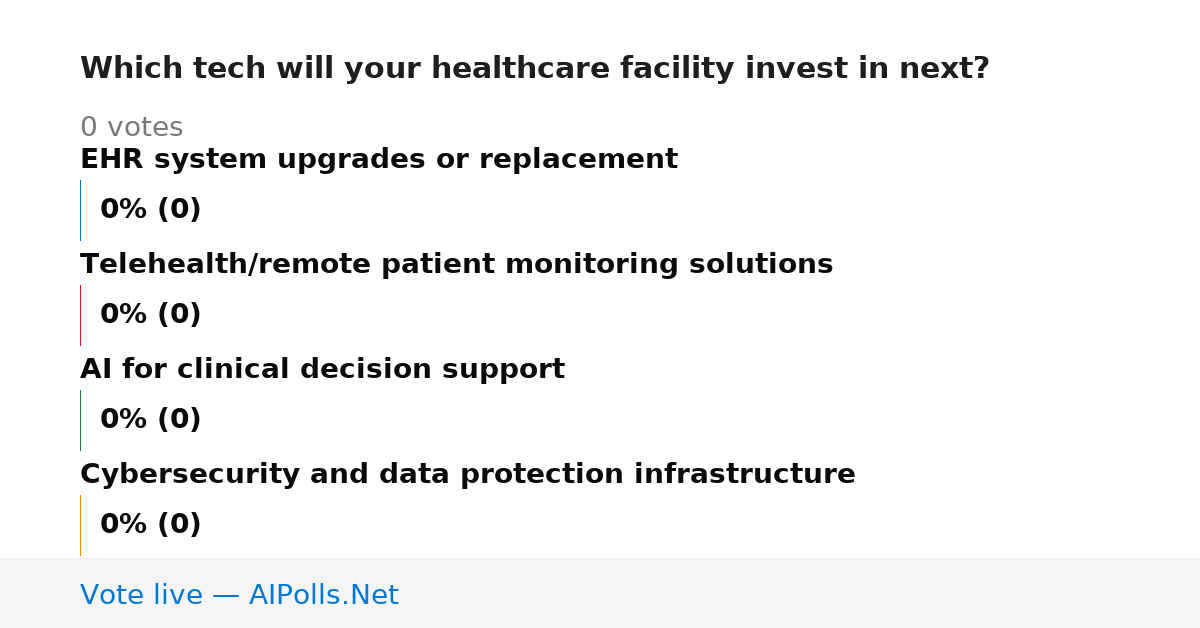 Which tech will your healthcare facility invest in next?

0 votes

EHR system upgrades or replacement

0% (0)

Telehealth/remote patient monitoring solutions

0% (0)

AI for clinical decision support

0% (0)

Cybersecurity and data protection infrastructure

0% (0)

Vote live — AIPolls.Net